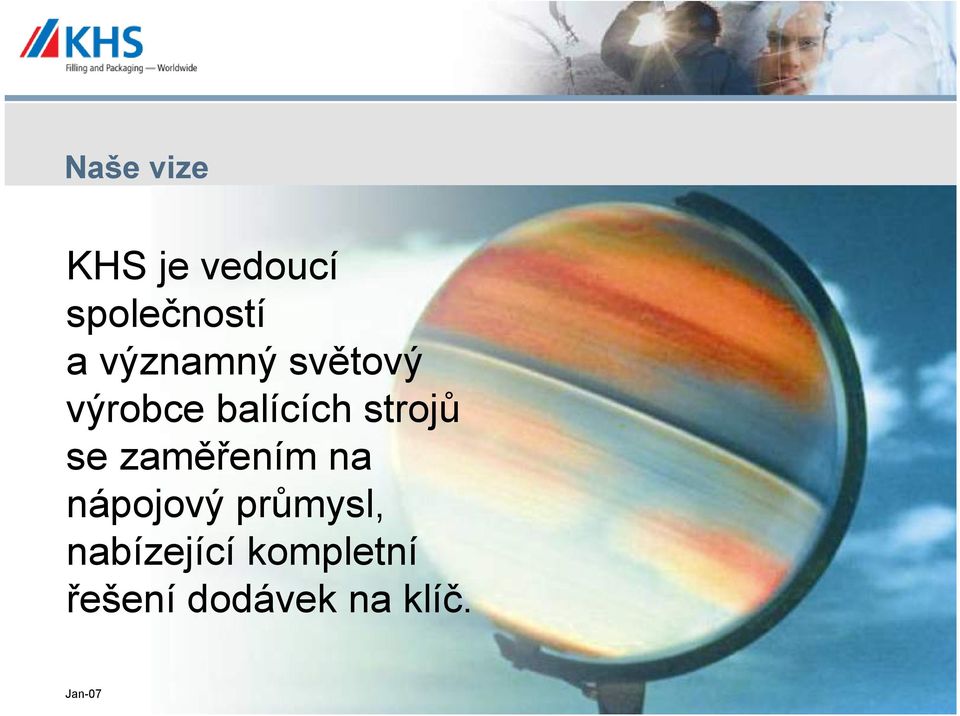 KHS
Filling and Packaging — Worldwide

Naše vize

KHS je vedoucí společností a významný světový výrobce balících strojů se zaměřením na nápojový průmysl, nabízející kompletní řešení dodávek na klíč.

Jan-07